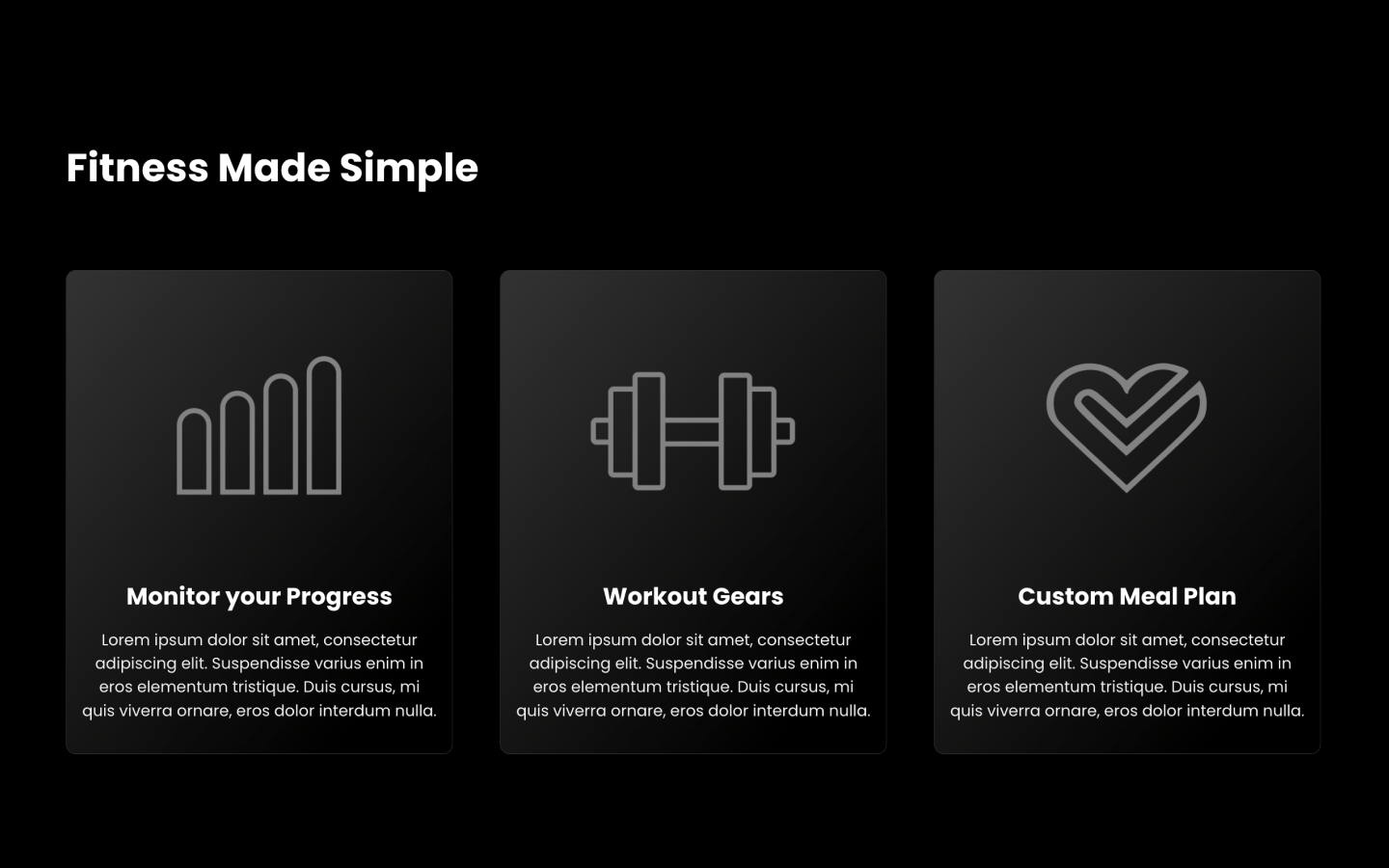 Fitness Made Simple

Monitor your Progress

Lorem ipsum dolor sit amet, consectetur adipiscing elit. Suspendisse varius enim in eros elementum tristique. Duis cursus, mi quis viverra ornare, eros dolor interdum nulla.

Workout Gears

Lorem ipsum dolor sit amet, consectetur adipiscing elit. Suspendisse varius enim in eros elementum tristique. Duis cursus, mi quis viverra ornare, eros dolor interdum nulla.

Custom Meal Plan

Lorem ipsum dolor sit amet, consectetur adipiscing elit. Suspendisse varius enim in eros elementum tristique. Duis cursus, mi quis viverra ornare, eros dolor interdum nulla.